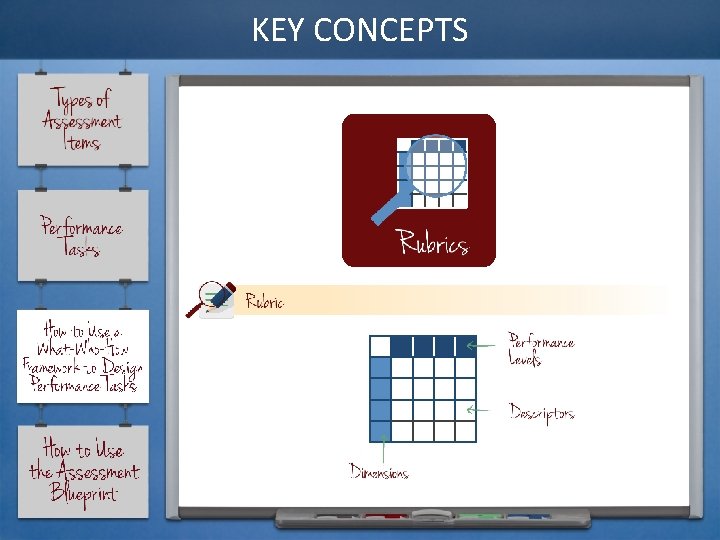 KEY CONCEPTS

Types of Assessment Items

Performance Tasks

How to Use a What-Who-How Framework to Design Performance Tasks

How to Use the Assessment Blueprint

Rubrics

Rubric

Performance Levels

Descriptors

Dimensions